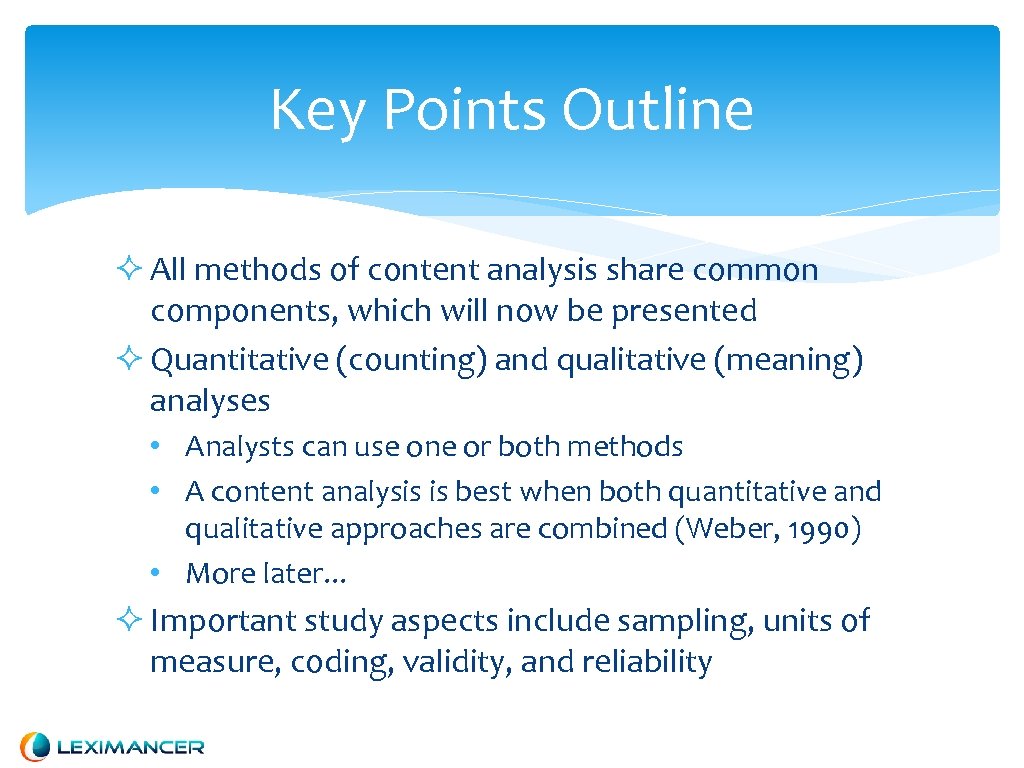 Key Points Outline

✧ All methods of content analysis share common components, which will now be presented
✧ Quantitative (counting) and qualitative (meaning) analyses
• Analysts can use one or both methods
• A content analysis is best when both quantitative and qualitative approaches are combined (Weber, 1990)
• More later…
✧ Important study aspects include sampling, units of measure, coding, validity, and reliability

LEXIMANCER